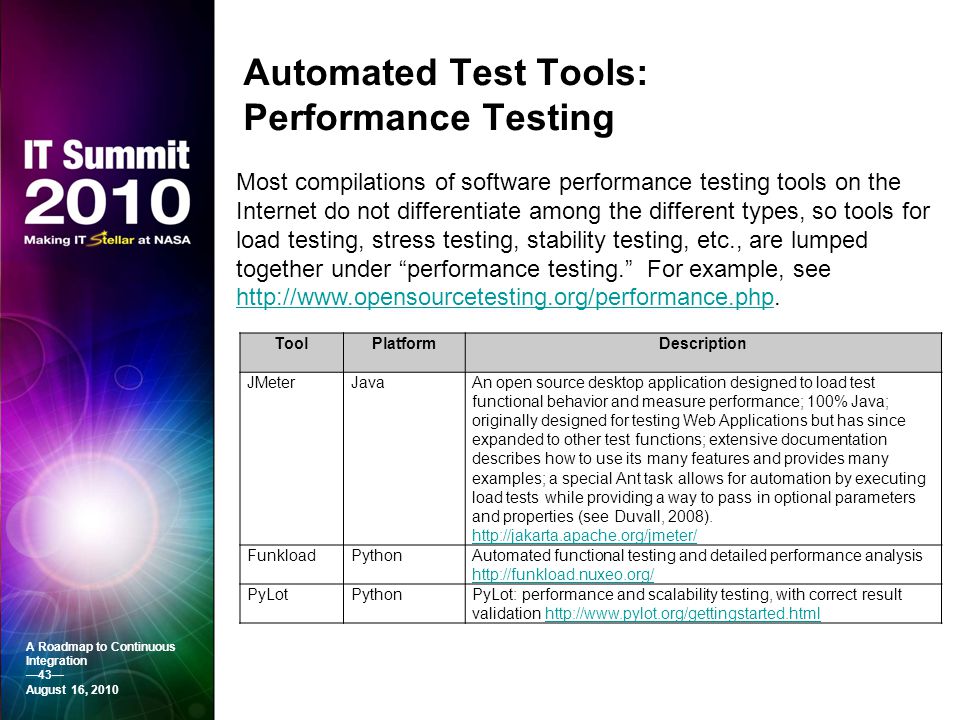 IT Summit 2010

Making IT Stellar at NASA

Automated Test Tools: Performance Testing

Most compilations of software performance testing tools on the Internet do not differentiate among the different types, so tools for load testing, stress testing, stability testing, etc., are lumped together under “performance testing.” For example, see http://www.opensourcetesting.org/performance.php.

| Tool | Platform | Description |
|---|---|---|
| JMeter | Java | An open source desktop application designed to load test functional behavior and measure performance; 100% Java; originally designed for testing Web Applications but has since expanded to other test functions; extensive documentation describes how to use its many features and provides many examples; a special Ant task allows for automation by executing load tests while providing a way to pass in optional parameters and properties (see Duvall, 2008). http://jakarta.apache.org/jmeter/ |
| Funkload | Python | Automated functional testing and detailed performance analysis http://funkload.nuxeo.org/ |
| PyLot | Python | PyLot: performance and scalability testing, with correct result validation http://www.pylot.org/gettingstarted.html |

A Roadmap to Continuous Integration
—43—
August 16, 2010